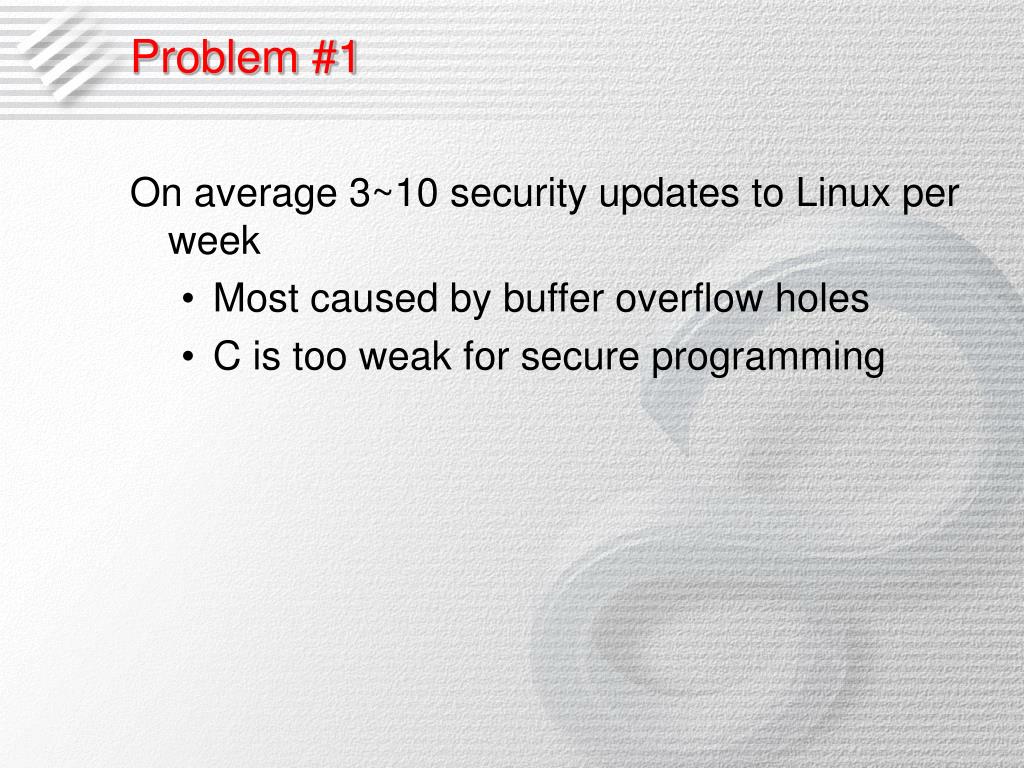 Problem #1

On average 3~10 security updates to Linux per week

• Most caused by buffer overflow holes
• C is too weak for secure programming